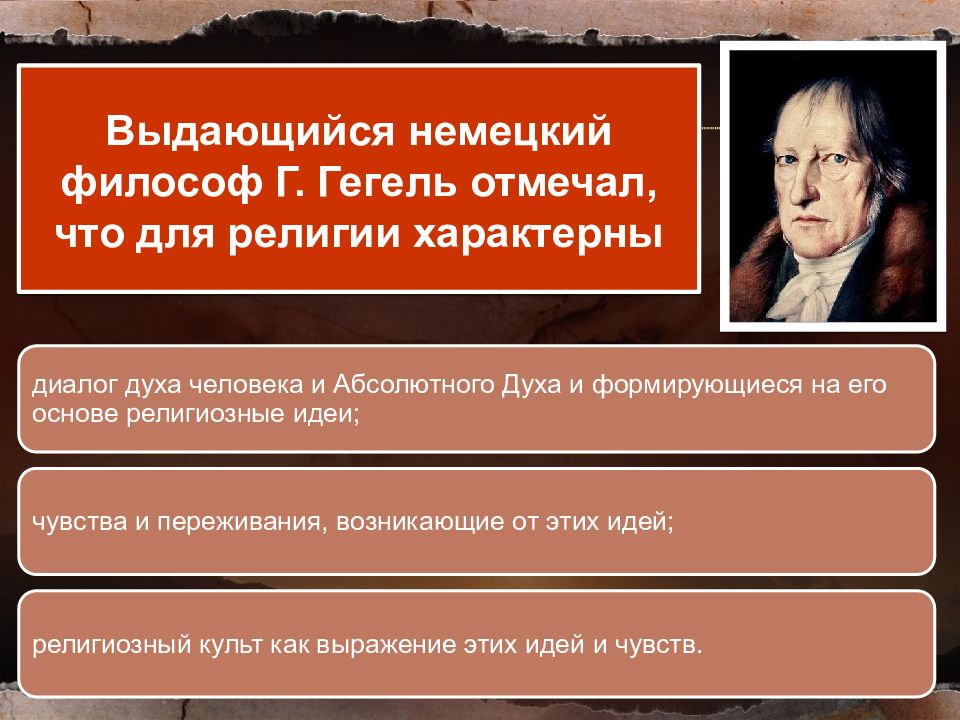 Выдающийся немецкий философ Г. Гегель отмечал, что для религии характерны

диалог духа человека и Абсолютного Духа и формирующиеся на его основе религиозные идеи;

чувства и переживания, возникающие от этих идей;

религиозный культ как выражение этих идей и чувств.